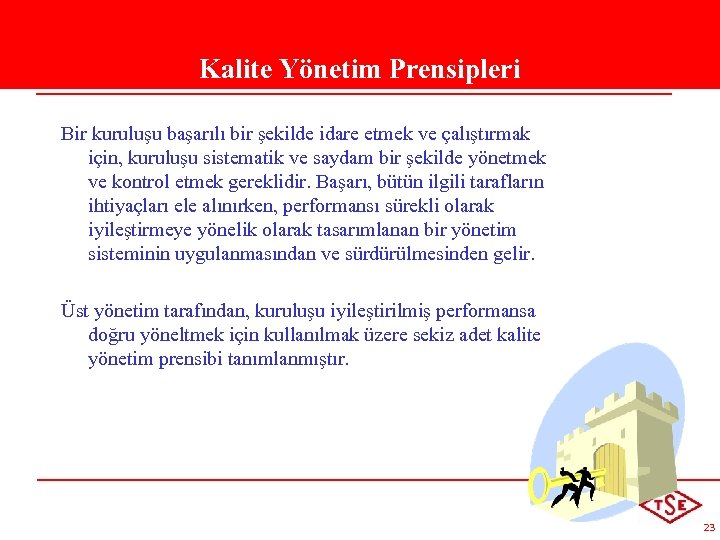 Kalite Yönetim Prensipleri

Bir kuruluşu başarılı bir şekilde idare etmek ve çalıştırmak için, kuruluşu sistematik ve saydam bir şekilde yönetmek ve kontrol etmek gereklidir. Başarı, bütün ilgili tarafların ihtiyaçları ele alınırken, performansı sürekli olarak iyileştirmeye yönelik olarak tasarımlanan bir yönetim sisteminin uygulanmasından ve sürdürülmesinden gelir.

Üst yönetim tarafından, kuruluşu iyileştirilmiş performansa doğru yöneltmek için kullanılmak üzere sekiz adet kalite yönetim prensibi tanımlanmıştır.

TSE

23